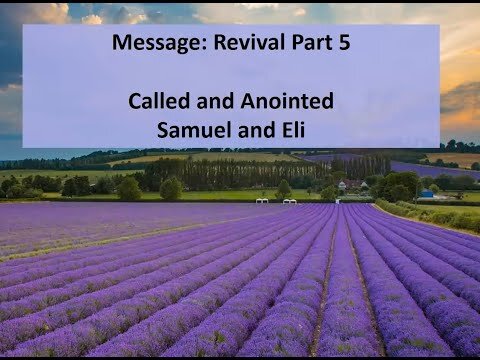 Message: Revival Part 5

Called and Anointed
Samuel and Eli